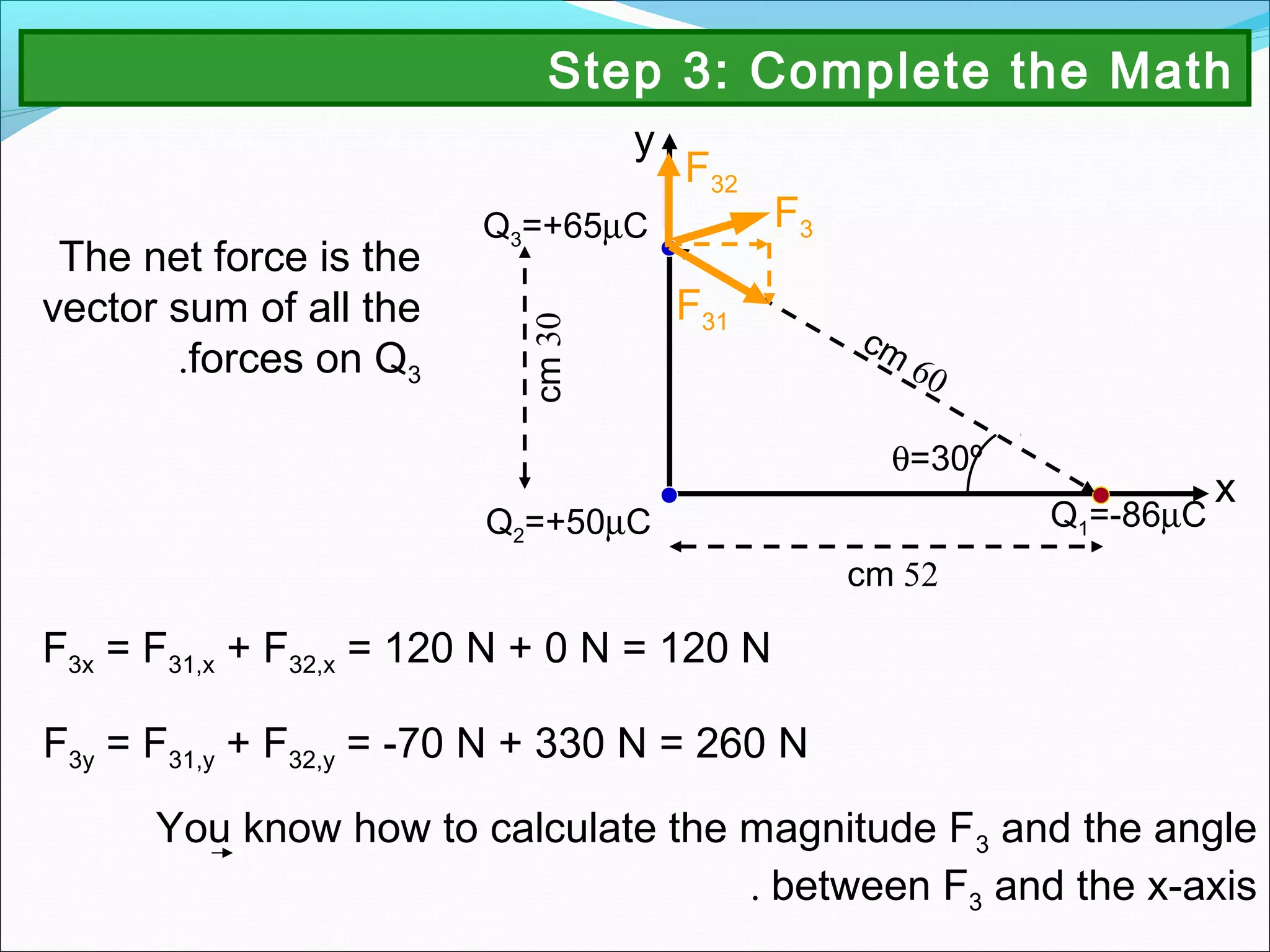 Step 3: Complete the Math

The net force is the vector sum of all the .forces on $Q_3$

y

$F_{32}$

$F_3$

$Q_3$=+65μC

$F_{31}$

cm 30

cm 60

θ=30°

x

$Q_2$=+50μC

$Q_1$=-86μC

cm 52

$F_{3x} = F_{31,x} + F_{32,x}$ = 120 N + 0 N = 120 N

$F_{3y} = F_{31,y} + F_{32,y}$ = -70 N + 330 N = 260 N

You know how to calculate the magnitude $F_3$ and the angle . between $F_3$ and the x-axis